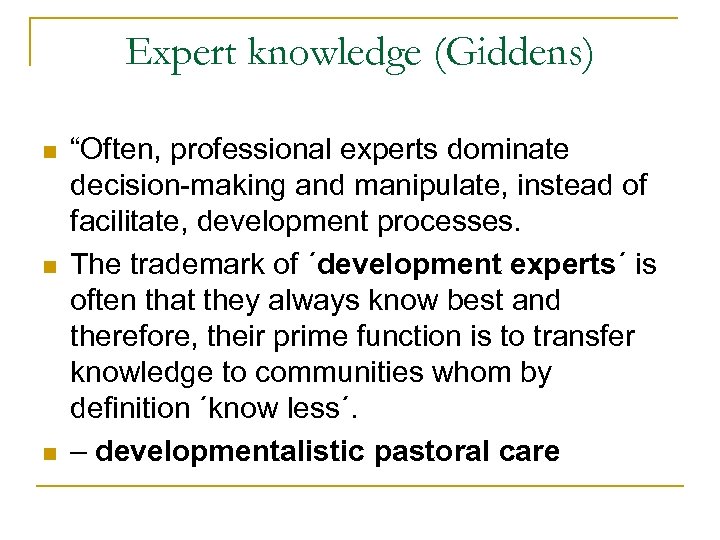 Expert knowledge (Giddens)

“Often, professional experts dominate decision-making and manipulate, instead of facilitate, development processes.

The trademark of ´development experts´ is often that they always know best and therefore, their prime function is to transfer knowledge to communities whom by definition ´know less´.

– developmentalistic pastoral care